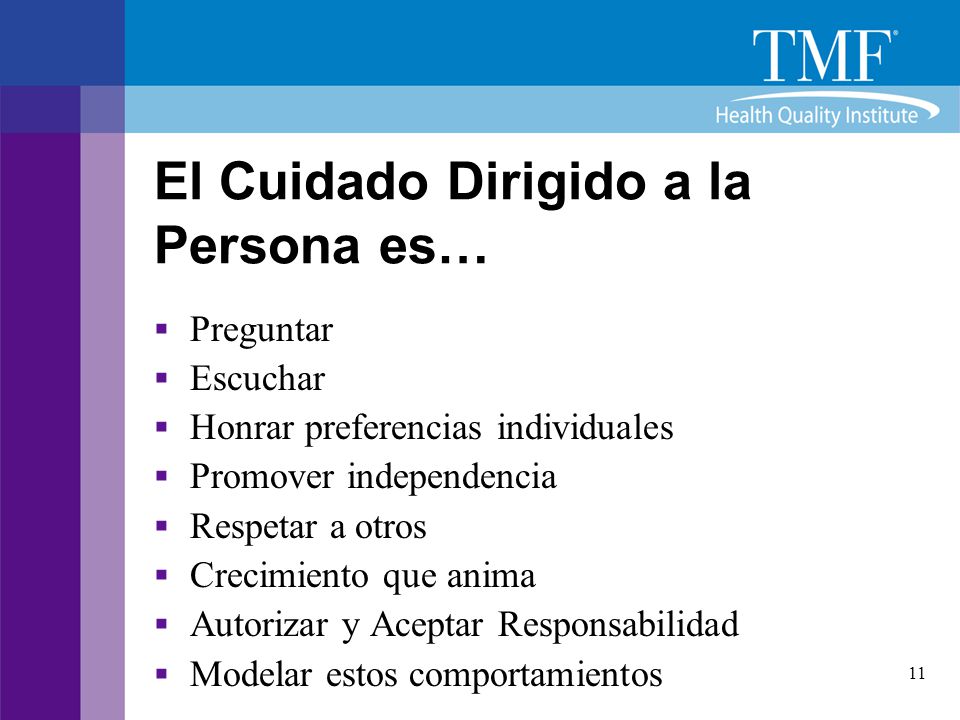 TMF®
Health Quality Institute

El Cuidado Dirigido a la Persona es…

▪ Preguntar
▪ Escuchar
▪ Honrar preferencias individuales
▪ Promover independencia
▪ Respetar a otros
▪ Crecimiento que anima
▪ Autorizar y Aceptar Responsabilidad
▪ Modelar estos comportamientos

11